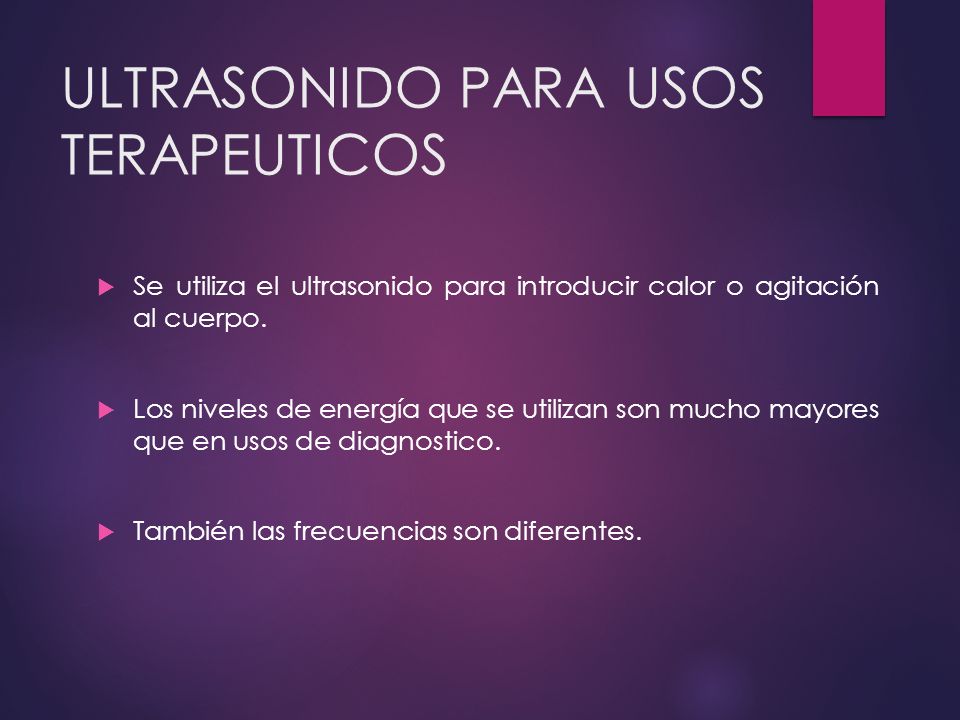 ULTRASONIDO PARA USOS TERAPEUTICOS

Se utiliza el ultrasonido para introducir calor o agitación al cuerpo.

Los niveles de energía que se utilizan son mucho mayores que en usos de diagnostico.

También las frecuencias son diferentes.